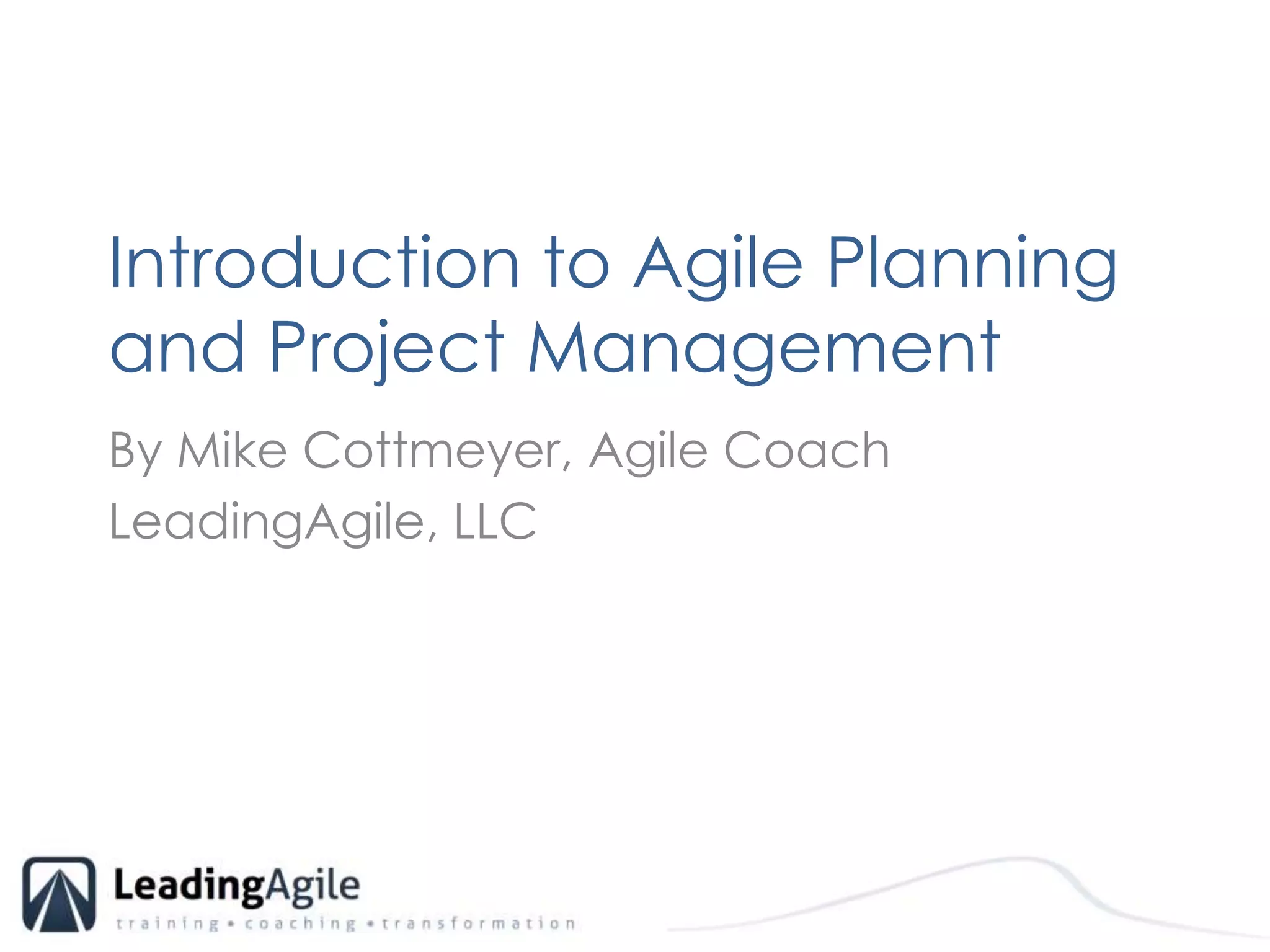 Introduction to Agile Planning and Project Management

By Mike Cottmeyer, Agile Coach
LeadingAgile, LLC

LeadingAgile
training • coaching • transformation